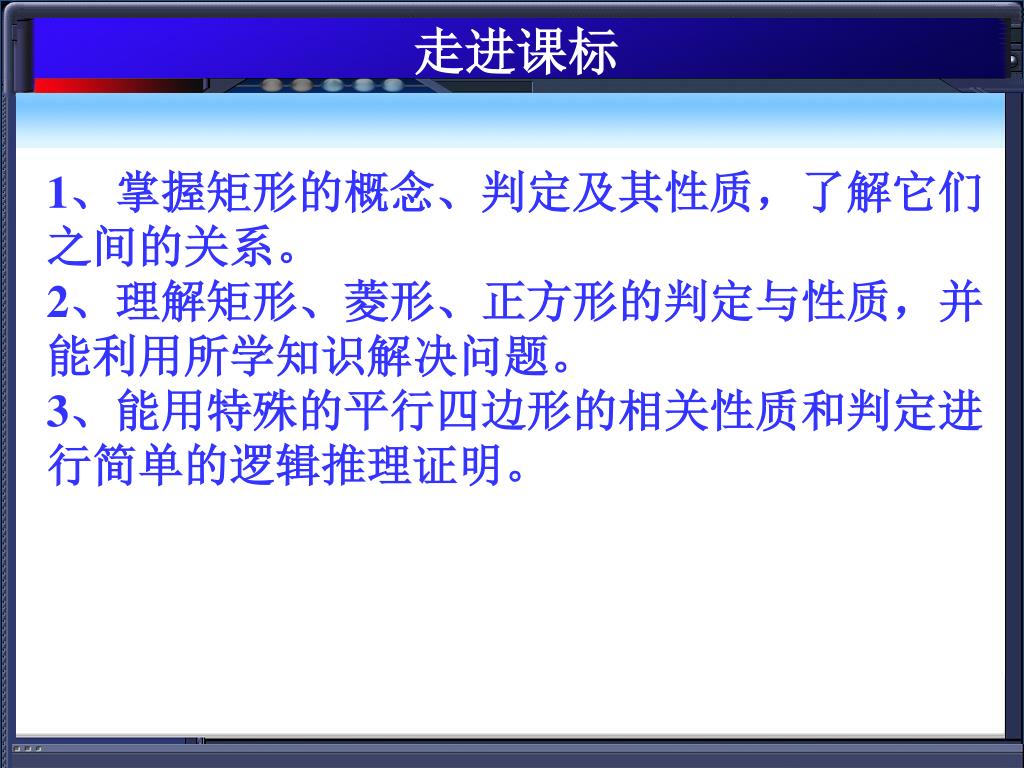 走进课标

1、掌握矩形的概念、判定及其性质，了解它们之间的关系。
2、理解矩形、菱形、正方形的判定与性质，并能利用所学知识解决问题。
3、能用特殊的平行四边形的相关性质和判定进行简单的逻辑推理证明。